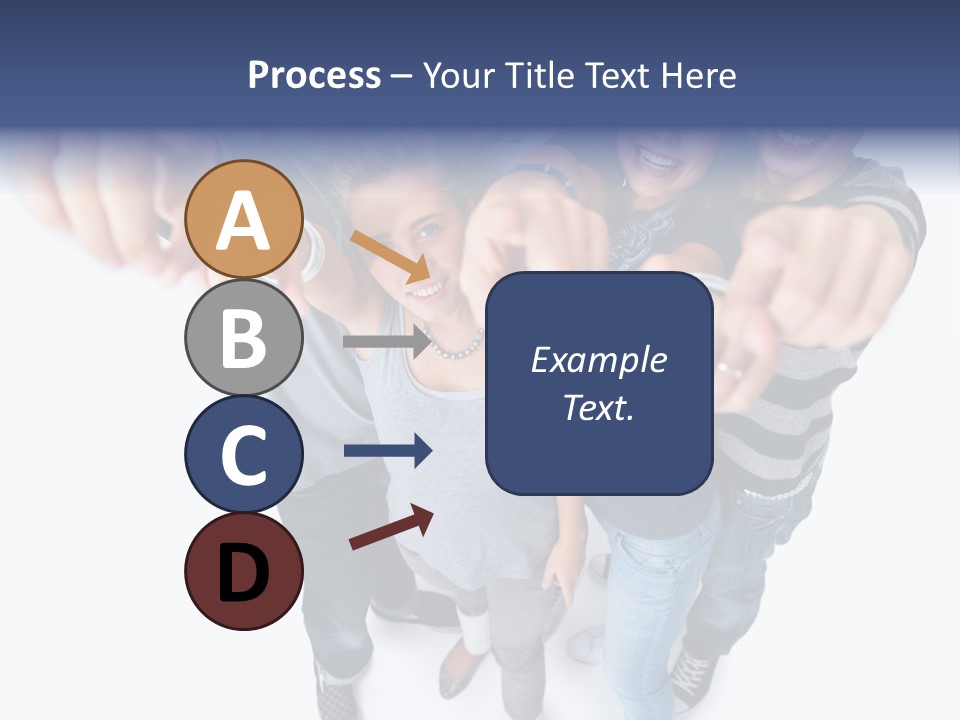 Process – Your Title Text Here

A

B

C

D

Example Text.